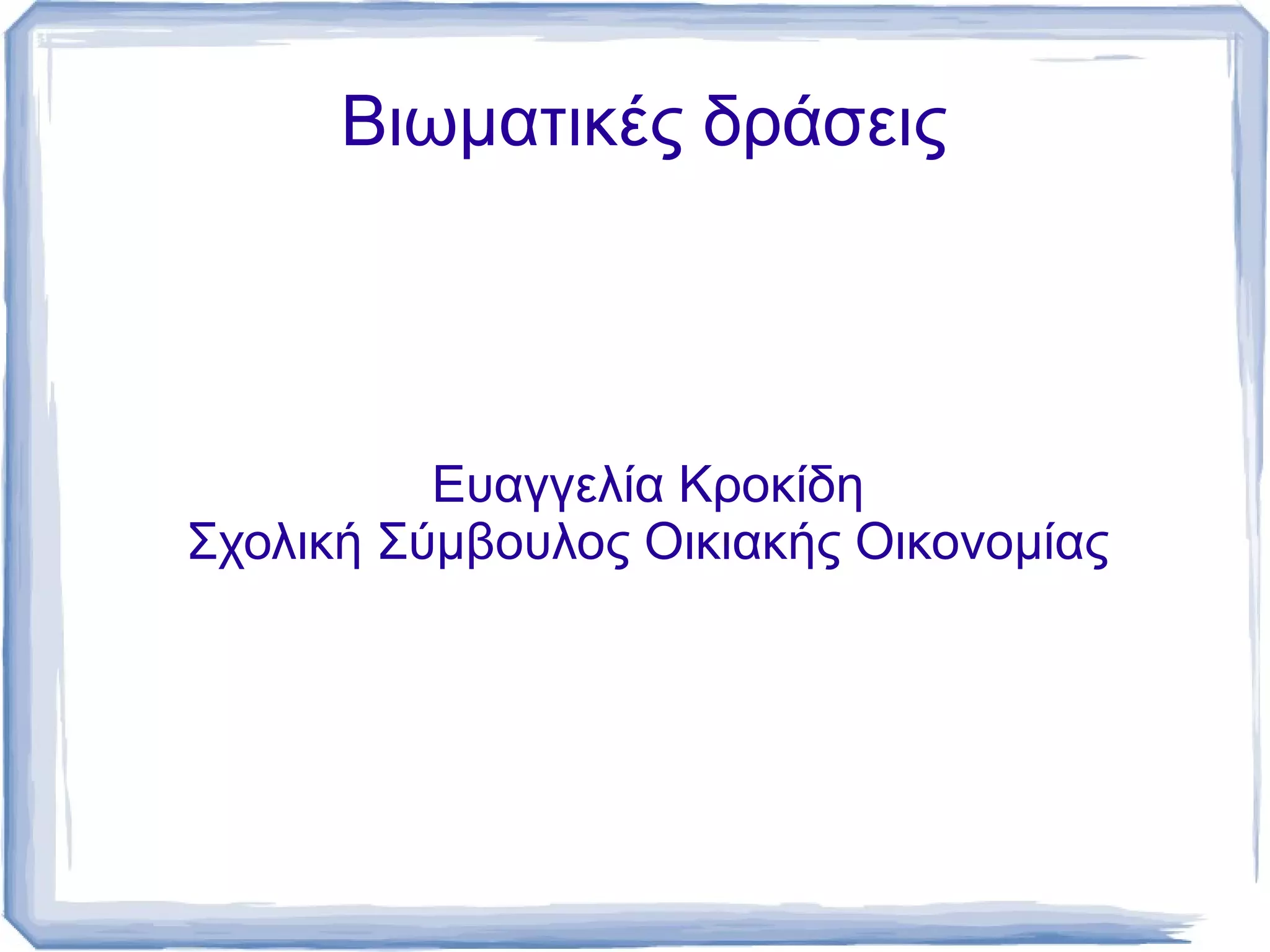 Βιωματικές δράσεις

Ευαγγελία Κροκίδη
Σχολική Σύμβουλος Οικιακής Οικονομίας